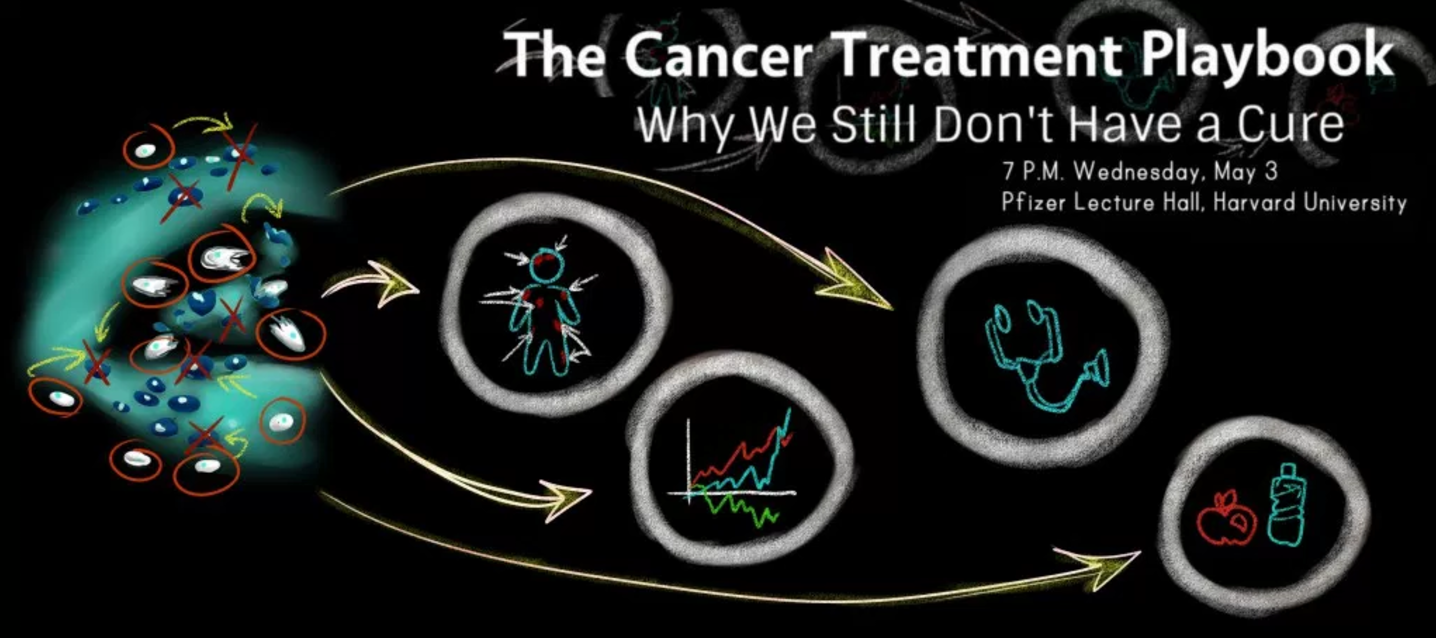 The Cancer Treatment Playbook

Why We Still Don't Have a Cure

7 P.M. Wednesday, May 3
Pfizer Lecture Hall, Harvard University